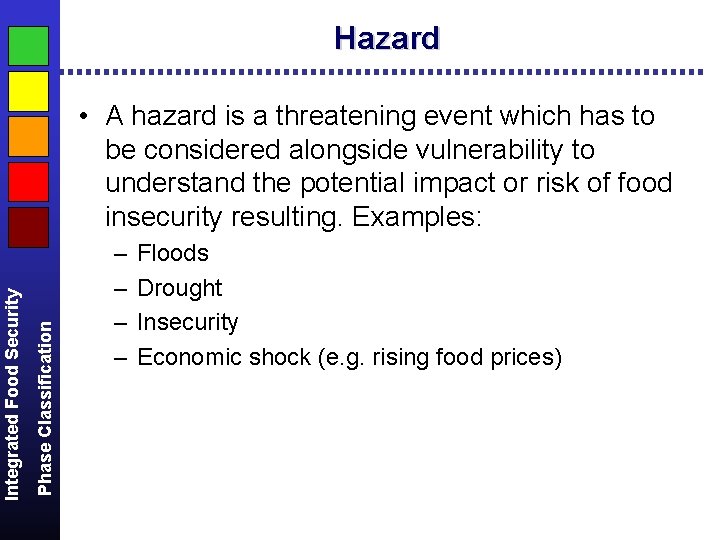 Integrated Food Security
Phase Classification

Hazard

• A hazard is a threatening event which has to be considered alongside vulnerability to understand the potential impact or risk of food insecurity resulting. Examples:
– Floods
– Drought
– Insecurity
– Economic shock (e.g. rising food prices)